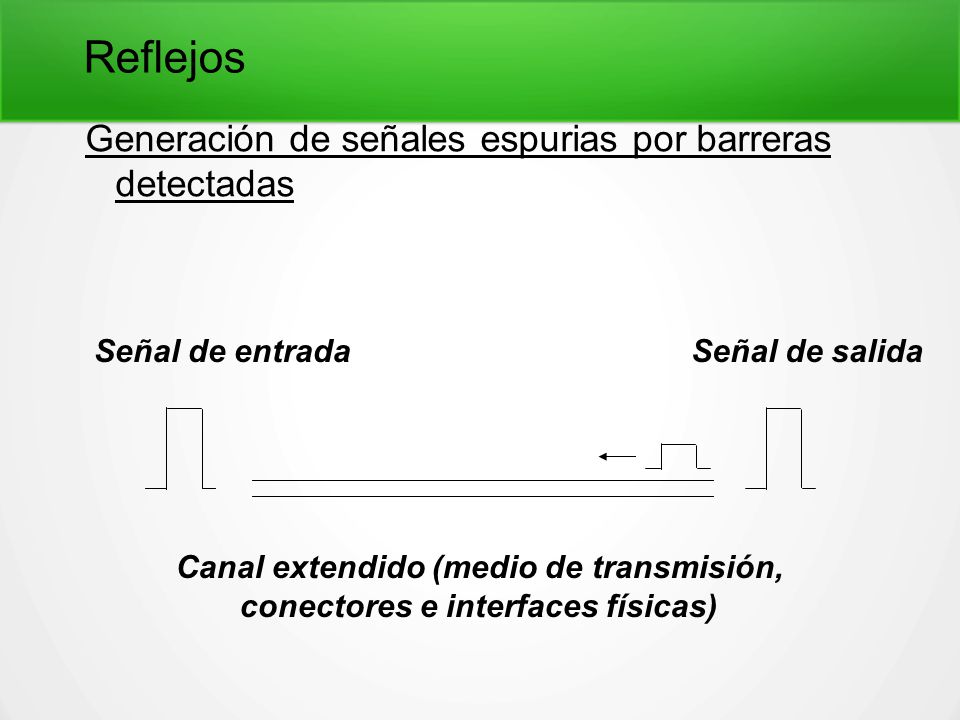 Reflejos

Generación de señales espurias por barreras detectadas

Señal de entrada

Señal de salida

Canal extendido (medio de transmisión, conectores e interfaces físicas)